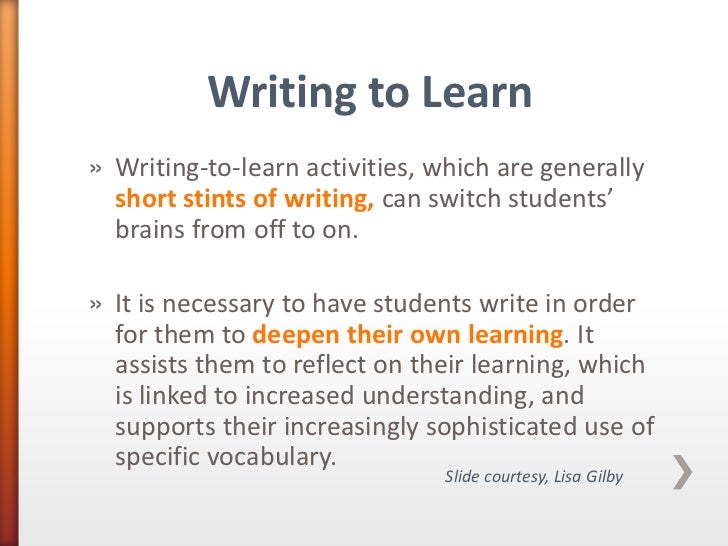 Writing to Learn

» Writing-to-learn activities, which are generally short stints of writing, can switch students' brains from off to on.

» It is necessary to have students write in order for them to deepen their own learning. It assists them to reflect on their learning, which is linked to increased understanding, and supports their increasingly sophisticated use of specific vocabulary.

Slide courtesy, Lisa Gilby